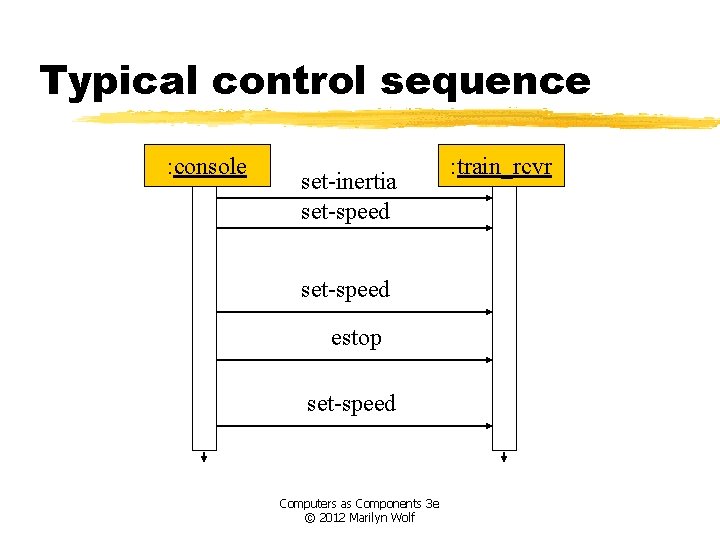 Typical control sequence

:console

:train_rcvr

set-inertia

set-speed

set-speed

estop

set-speed

Computers as Components 3e
© 2012 Marilyn Wolf